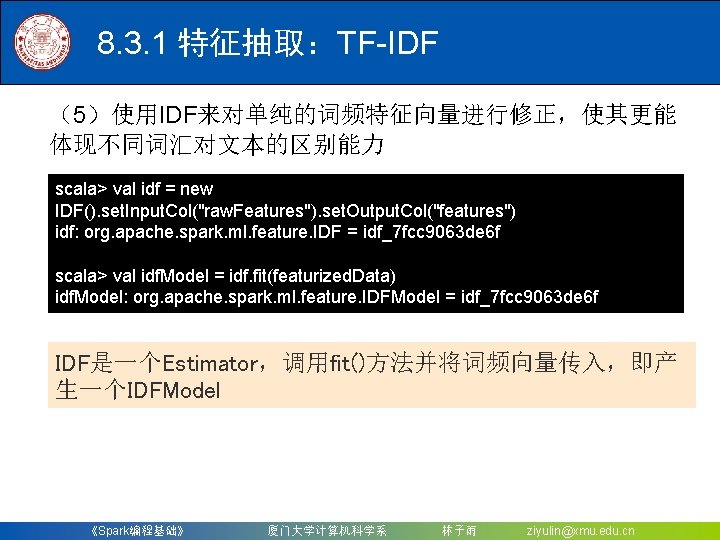 8.3.1 特征抽取：TF-IDF

（5）使用IDF来对单纯的词频特征向量进行修正，使其更能体现不同词汇对文本的区别能力

scala> val idf = new IDF().setInputCol("rawFeatures").setOutputCol("features")
idf: org.apache.spark.ml.feature.IDF = idf_7fcc9063de6f

scala> val idfModel = idf.fit(featurizedData)
idfModel: org.apache.spark.ml.feature.IDFModel = idf_7fcc9063de6f

IDF是一个Estimator，调用fit()方法并将词频向量传入，即产生一个IDFModel

《Spark编程基础》 厦门大学计算机科学系 林子雨 ziyulin@xmu.edu.cn